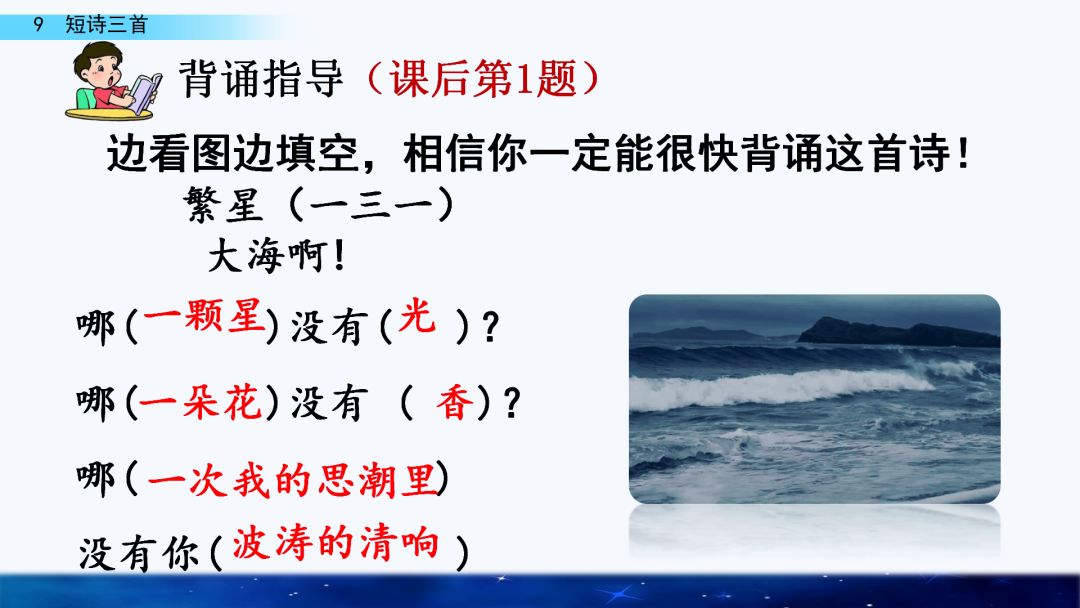 9 短诗三首

背诵指导（课后第1题）

边看图边填空，相信你一定能很快背诵这首诗！

繁星（一三一）

大海啊！

哪(一颗星)没有(光)？

哪(一朵花)没有(香)？

哪(一次我的思潮里)

没有你(波涛的清响)